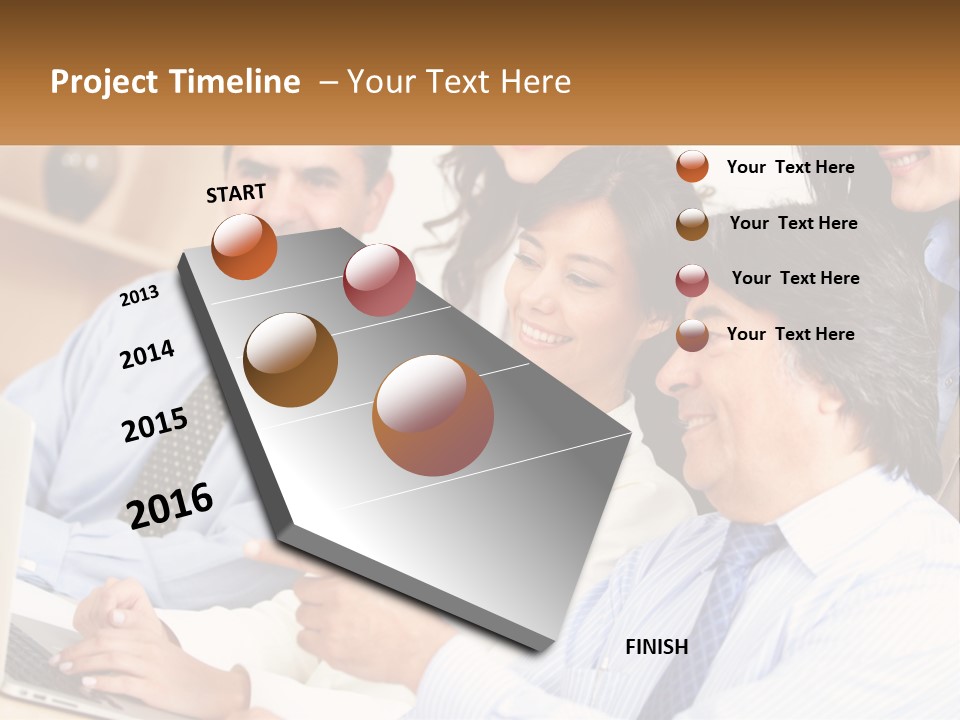 Project Timeline – Your Text Here

START

2013

2014

2015

2016

Your Text Here

Your Text Here

Your Text Here

Your Text Here

FINISH